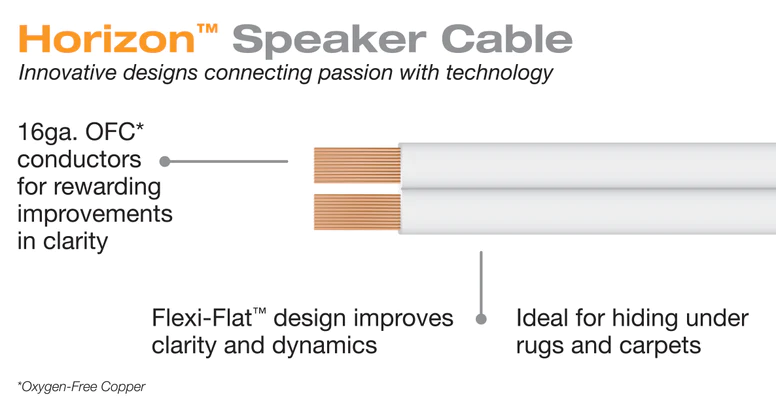 Horizon™ Speaker Cable
Innovative designs connecting passion with technology

16ga. OFC* conductors for rewarding improvements in clarity

Flexi-Flat™ design improves clarity and dynamics

Ideal for hiding under rugs and carpets

*Oxygen-Free Copper